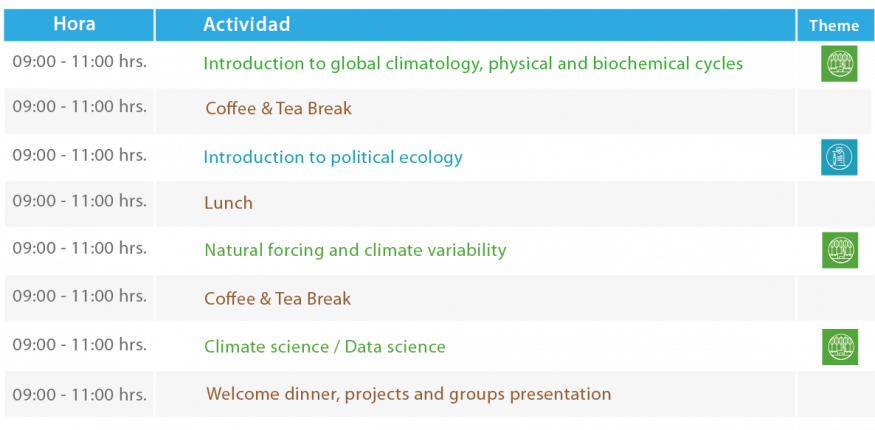 | Hora | Actividad | Theme |
|---|---|---|
| 09:00 - 11:00 hrs. | Introduction to global climatology, physical and biochemical cycles | |
| 09:00 - 11:00 hrs. | Coffee & Tea Break | |
| 09:00 - 11:00 hrs. | Introduction to political ecology | |
| 09:00 - 11:00 hrs. | Lunch | |
| 09:00 - 11:00 hrs. | Natural forcing and climate variability | |
| 09:00 - 11:00 hrs. | Coffee & Tea Break | |
| 09:00 - 11:00 hrs. | Climate science / Data science | |
| 09:00 - 11:00 hrs. | Welcome dinner, projects and groups presentation | |